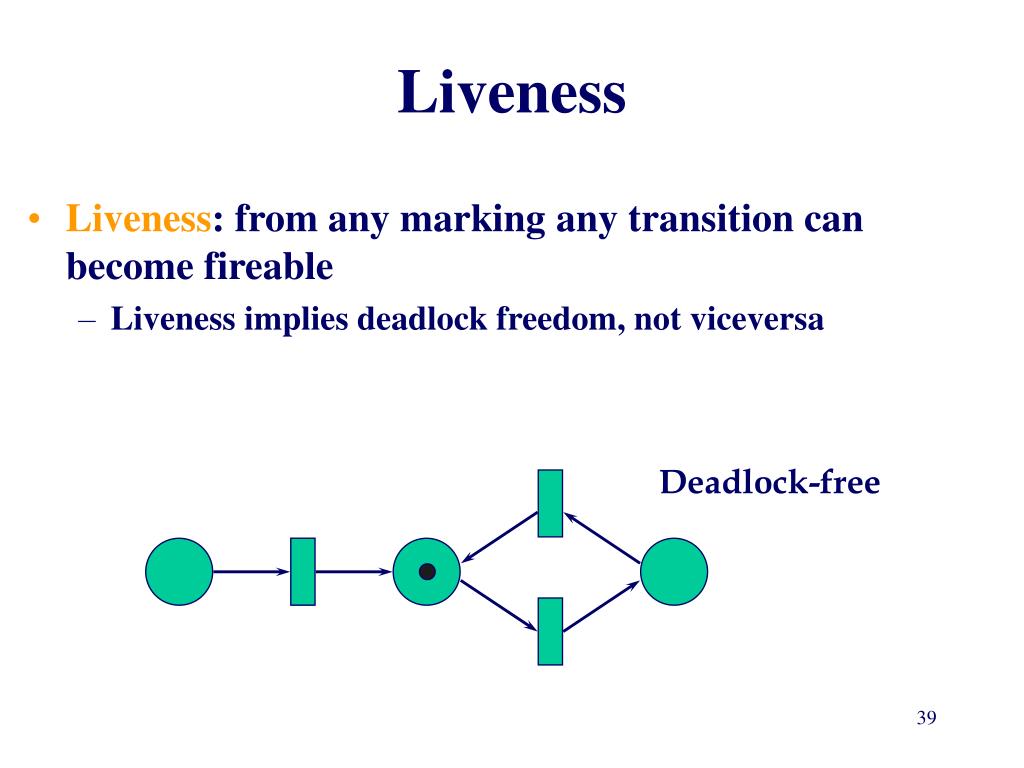 Liveness

• Liveness: from any marking any transition can become fireable
– Liveness implies deadlock freedom, not viceversa

Deadlock-free

39